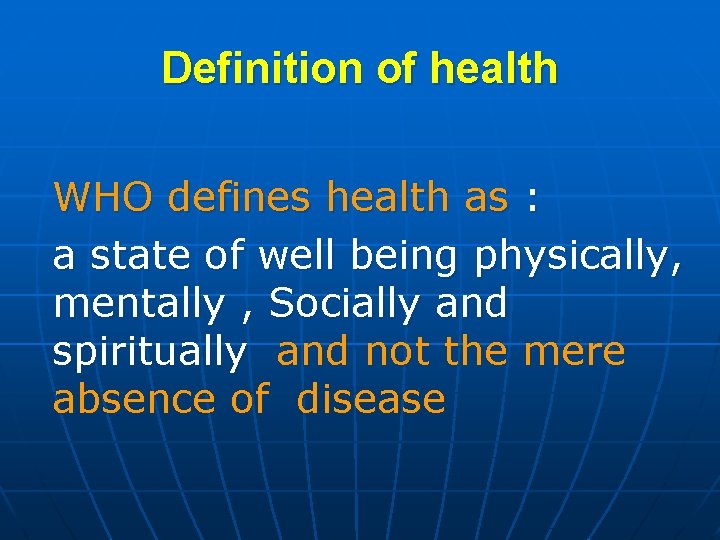 Definition of health

WHO defines health as :
a state of well being physically, mentally , Socially and spiritually  and not the mere absence of  disease